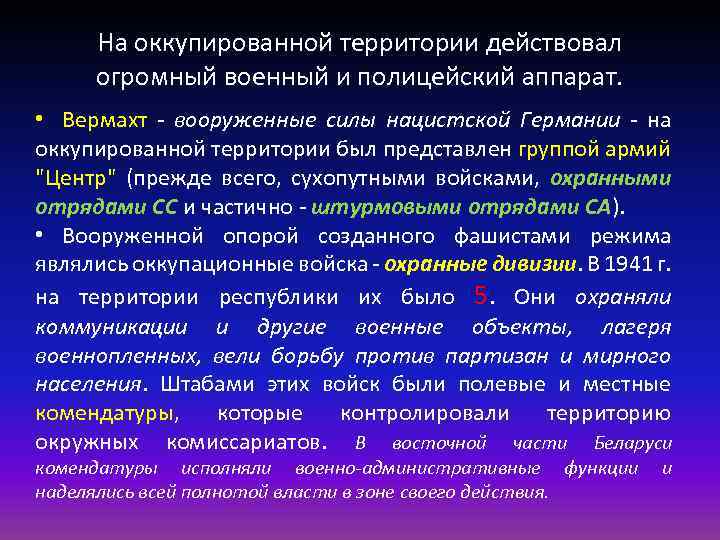 На оккупированной территории действовал огромный военный и полицейский аппарат.

• Вермахт - вооруженные силы нацистской Германии - на оккупированной территории был представлен группой армий "Центр" (прежде всего, сухопутными войсками, охранными отрядами СС и частично - штурмовыми отрядами СА).

• Вооруженной опорой созданного фашистами режима являлись оккупационные войска - охранные дивизии. В 1941 г. на территории республики их было 5. Они охраняли коммуникации и другие военные объекты, лагеря военнопленных, вели борьбу против партизан и мирного населения. Штабами этих войск были полевые и местные комендатуры, которые контролировали территорию окружных комиссариатов. В восточной части Беларуси комендатуры исполняли военно-административные функции и наделялись всей полнотой власти в зоне своего действия.